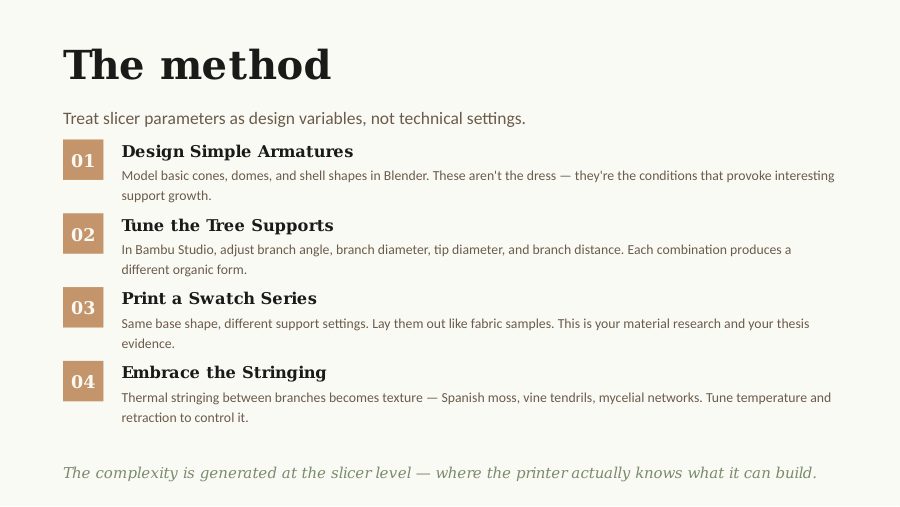 The method

Treat slicer parameters as design variables, not technical settings.

01
Design Simple Armatures
Model basic cones, domes, and shell shapes in Blender. These aren't the dress — they're the conditions that provoke interesting support growth.

02
Tune the Tree Supports
In Bambu Studio, adjust branch angle, branch diameter, tip diameter, and branch distance. Each combination produces a different organic form.

03
Print a Swatch Series
Same base shape, different support settings. Lay them out like fabric samples. This is your material research and your thesis evidence.

04
Embrace the Stringing
Thermal stringing between branches becomes texture — Spanish moss, vine tendrils, mycelial networks. Tune temperature and retraction to control it.

The complexity is generated at the slicer level — where the printer actually knows what it can build.